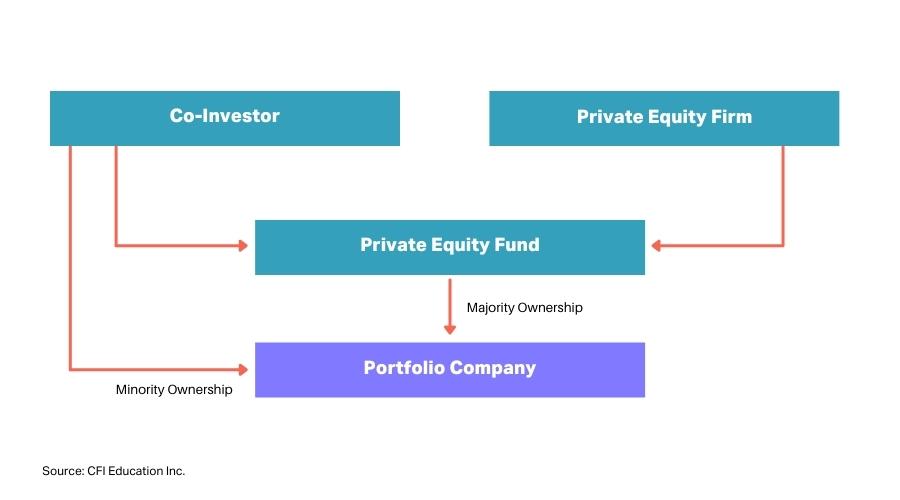 Co-Investor

Private Equity Firm

Private Equity Fund

Majority Ownership

Portfolio Company

Minority Ownership

Source: CFI Education Inc.